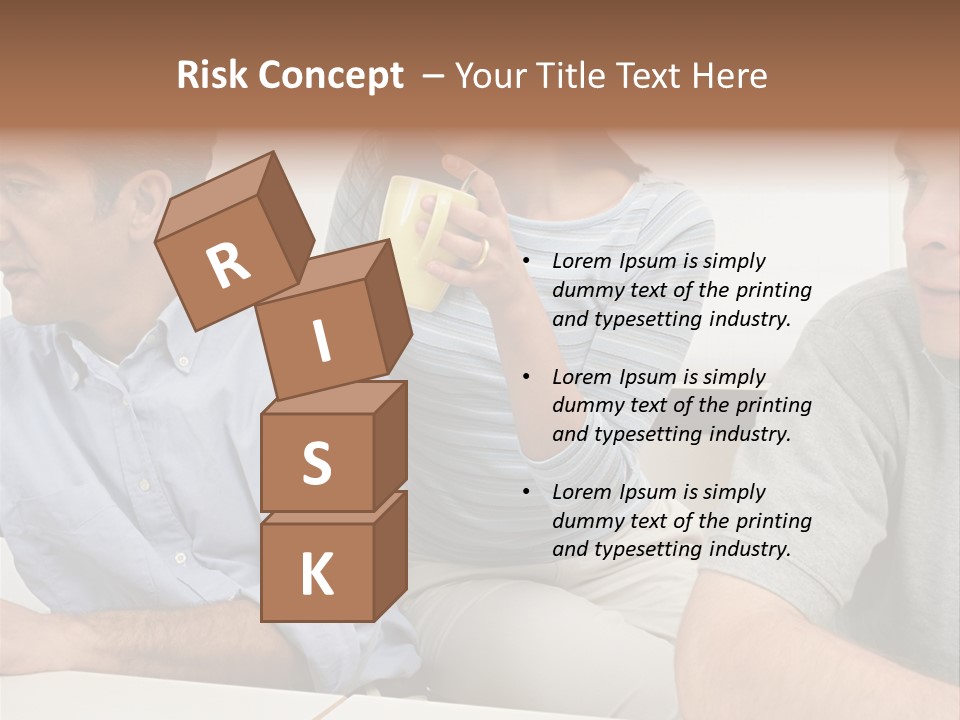 Risk Concept – Your Title Text Here

R
I
S
K

• Lorem Ipsum is simply dummy text of the printing and typesetting industry.

• Lorem Ipsum is simply dummy text of the printing and typesetting industry.

• Lorem Ipsum is simply dummy text of the printing and typesetting industry.